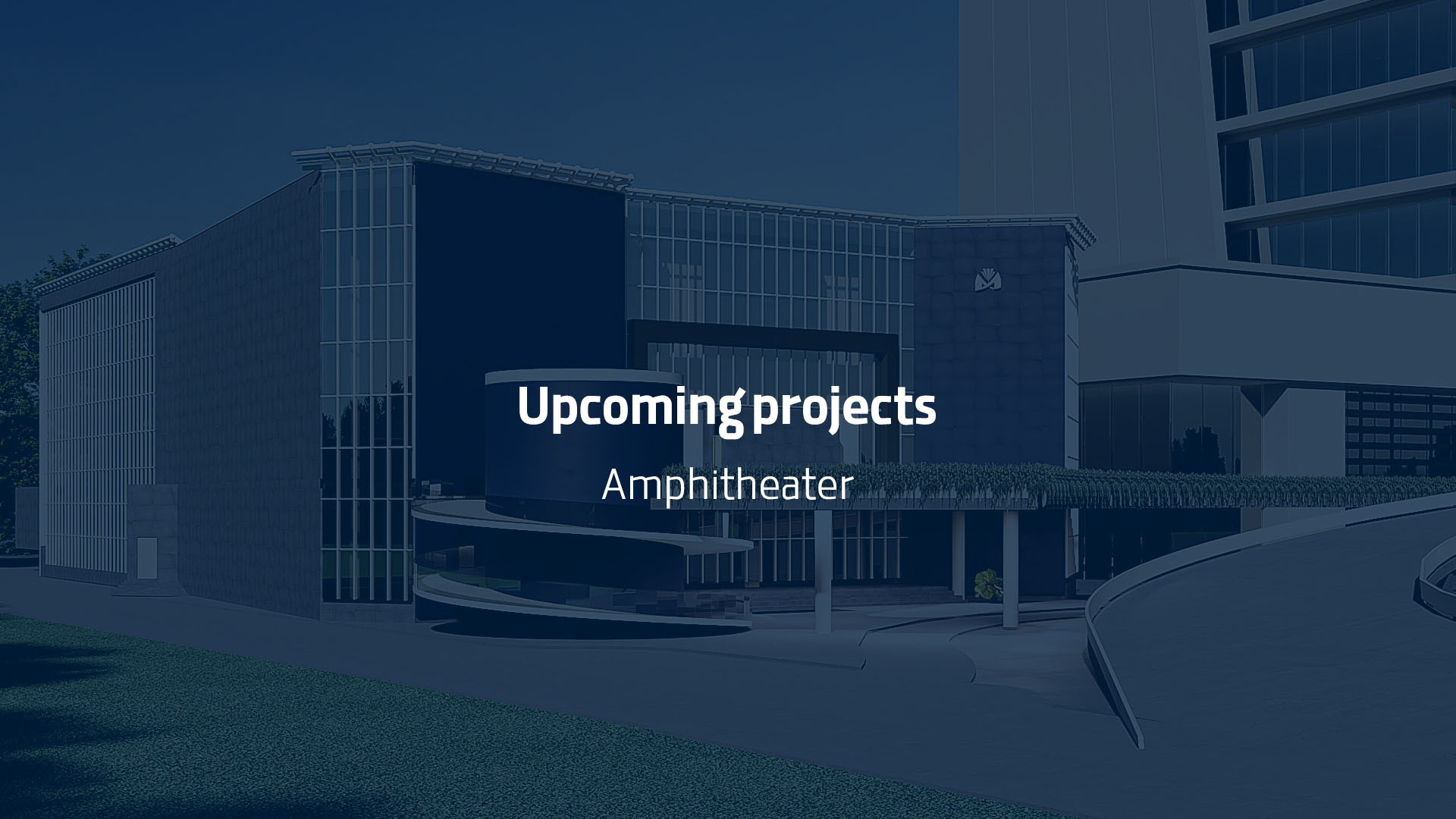 Upcoming projects

Amphitheater